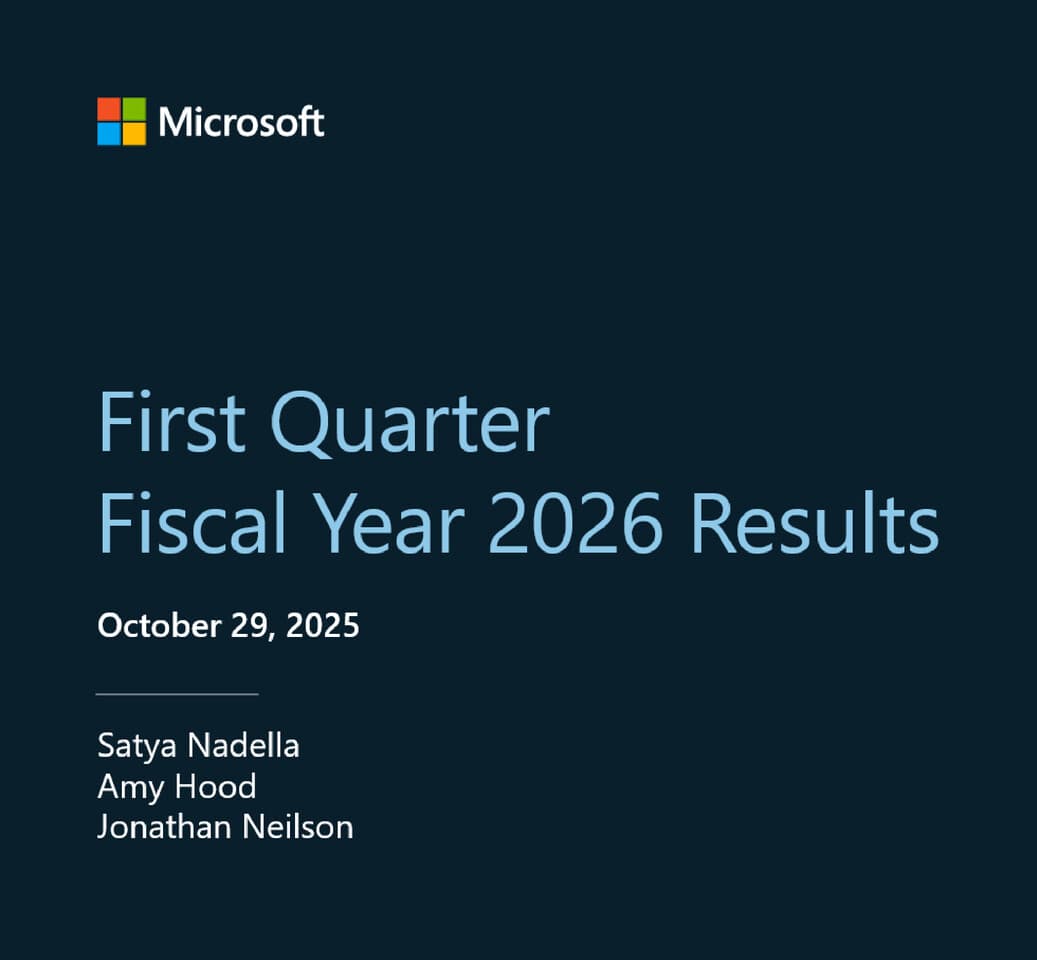 Microsoft

First Quarter
Fiscal Year 2026 Results

October 29, 2025

Satya Nadella
Amy Hood
Jonathan Neilson